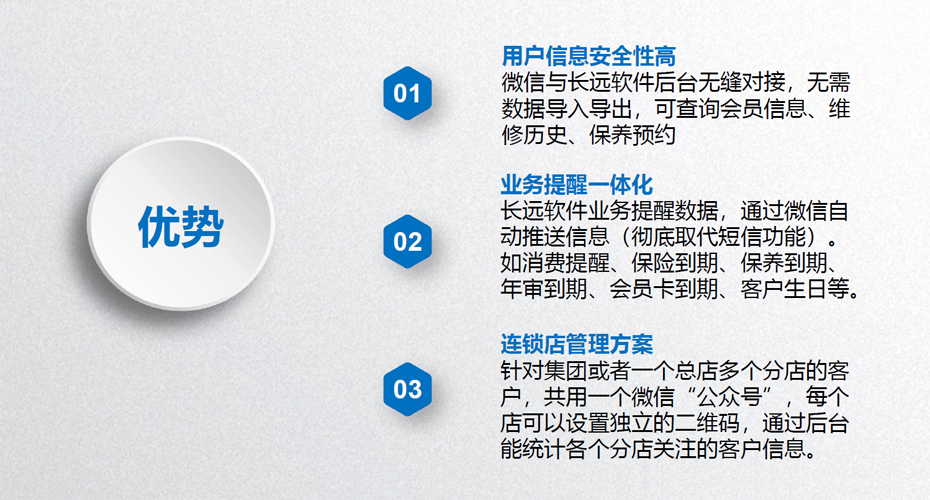 优势

01

用户信息安全性高
微信与长远软件后台无缝对接，无需数据导入导出，可查询会员信息、维修历史、保养预约

02

业务提醒一体化
长远软件业务提醒数据，通过微信自动推送信息（彻底取代短信功能）。如消费提醒、保险到期、保养到期、年审到期、会员卡到期、客户生日等。

03

连锁店管理方案
针对集团或者一个总店多个分店的客户，共用一个微信“公众号”，每个店可以设置独立的二维码，通过后台能统计各个分店关注的客户信息。